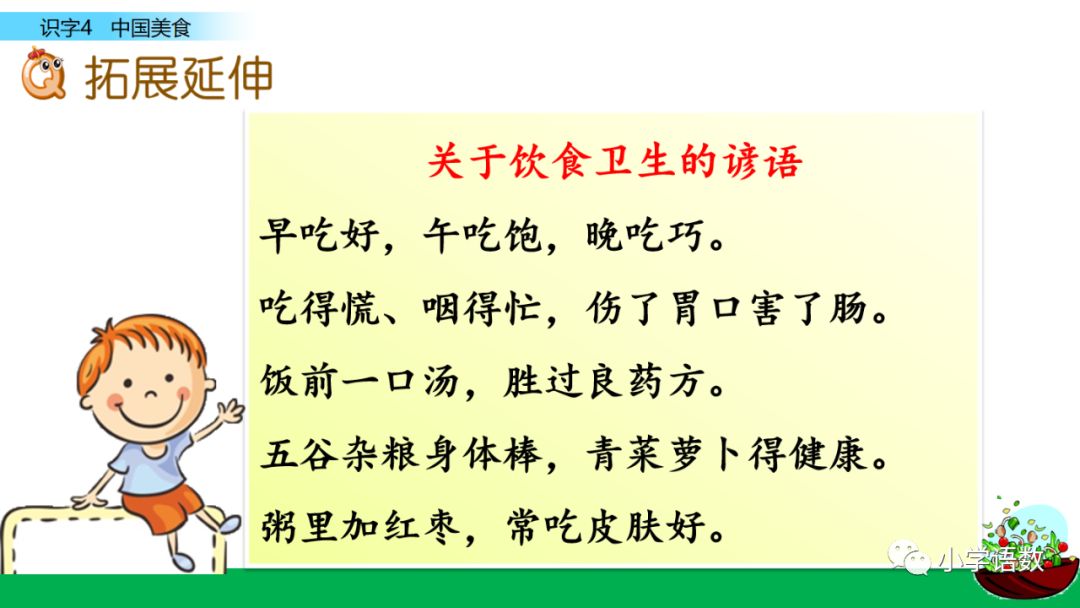 识字4 中国美食

拓展延伸

关于饮食卫生的谚语

早吃好，午吃饱，晚吃巧。

吃得慌、咽得忙，伤了胃口害了肠。

饭前一口汤，胜过良药方。

五谷杂粮身体棒，青菜萝卜得健康。

粥里加红枣，常吃皮肤好。

小学语数